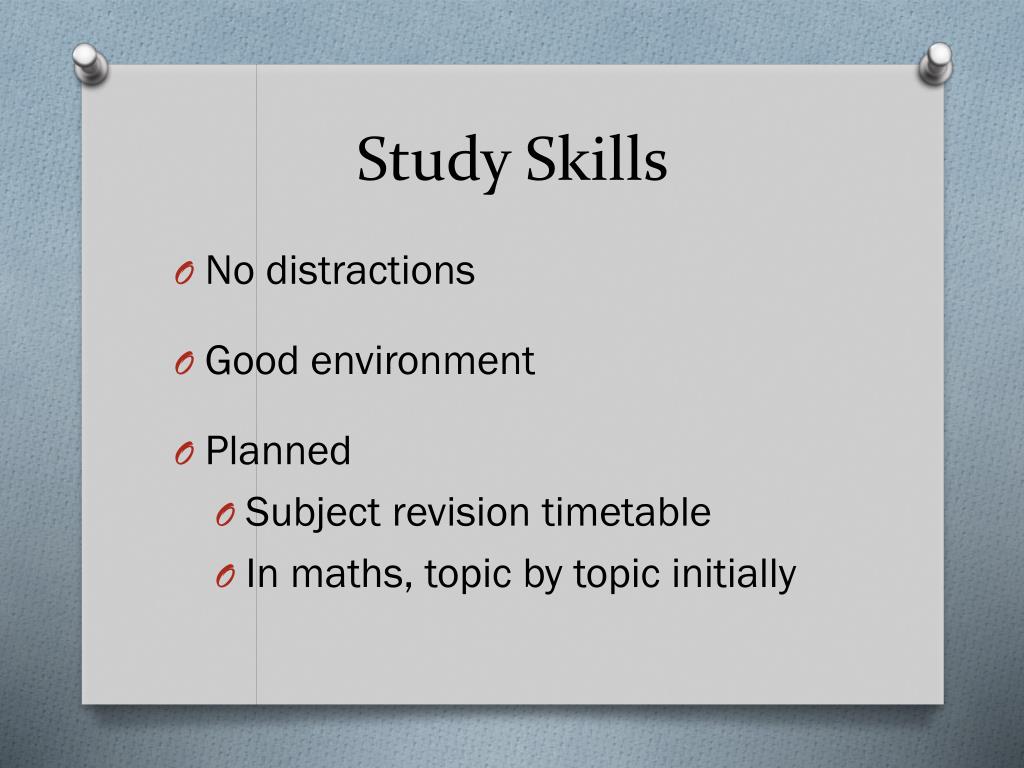 Study Skills

O No distractions

O Good environment

O Planned
  O Subject revision timetable
  O In maths, topic by topic initially